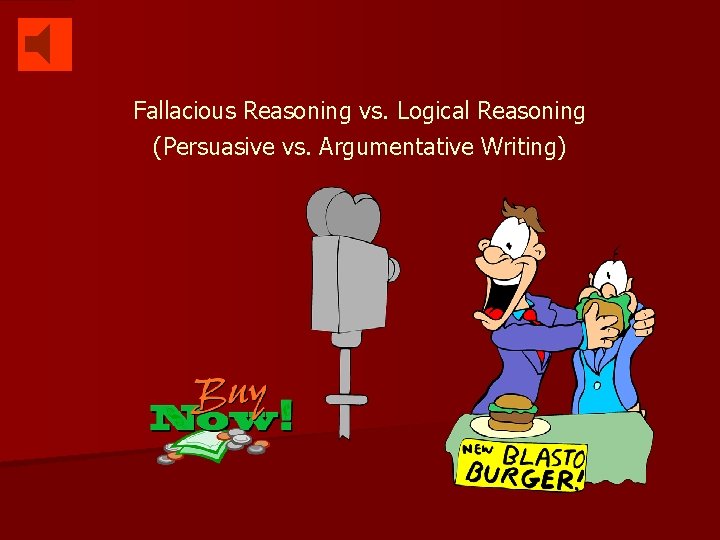 Fallacious Reasoning vs. Logical Reasoning
(Persuasive vs. Argumentative Writing)

Buy Now!

NEW BLASTO BURGER!